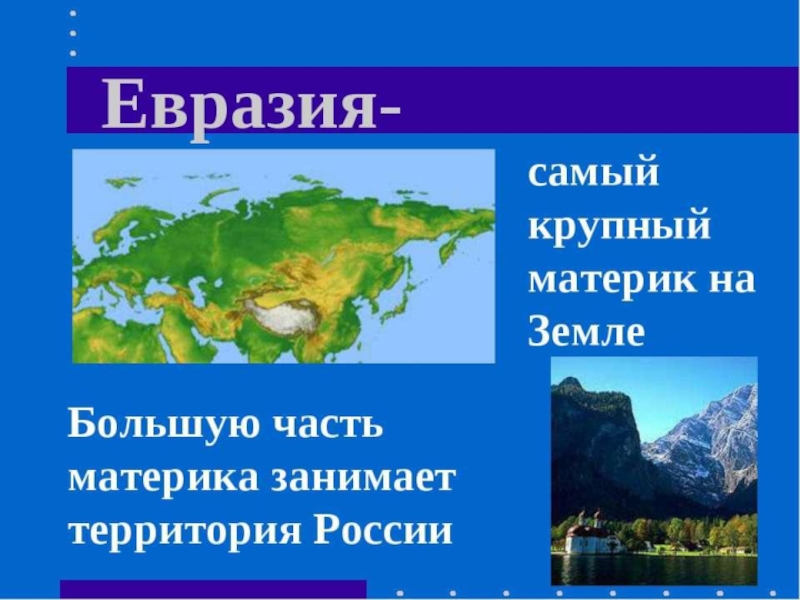 Евразия-

самый крупный материк на Земле

Большую часть материка занимает территория России